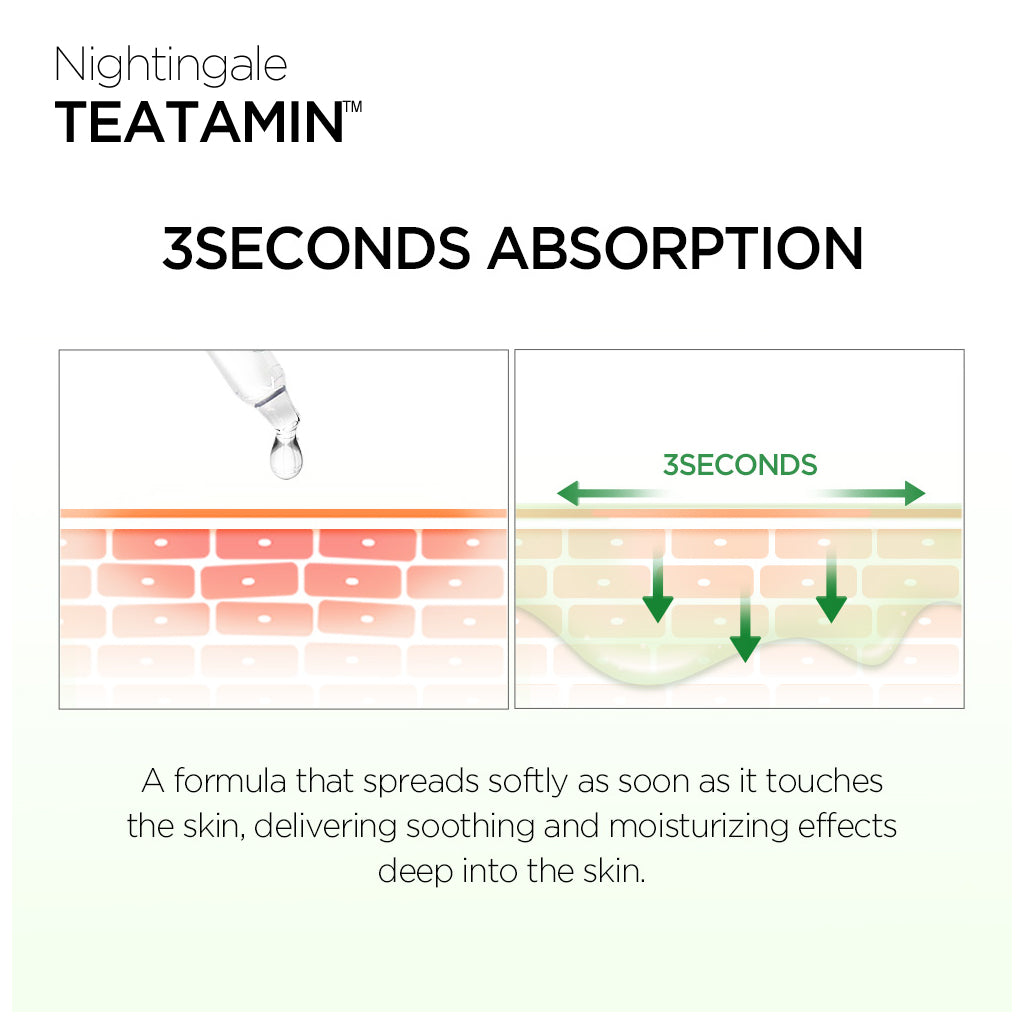 Nightingale
TEATAMIN™

3SECONDS ABSORPTION

3SECONDS

A formula that spreads softly as soon as it touches the skin, delivering soothing and moisturizing effects deep into the skin.